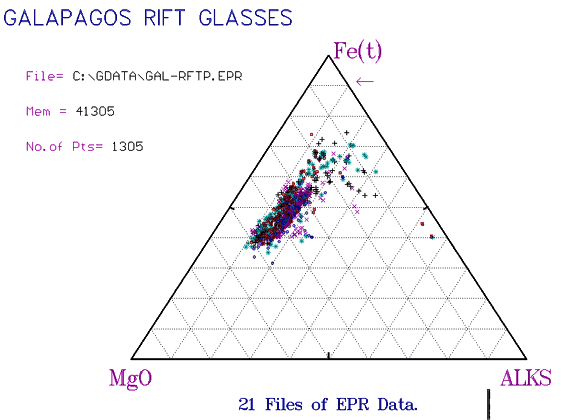 GALAPAGOS RIFT GLASSES

File= C:\GDATA\GAL-RFTP.EPR

Mem = 41305

No.of Pts= 1305

Fe(t)

←

MgO

ALKS

21 Files of EPR Data.